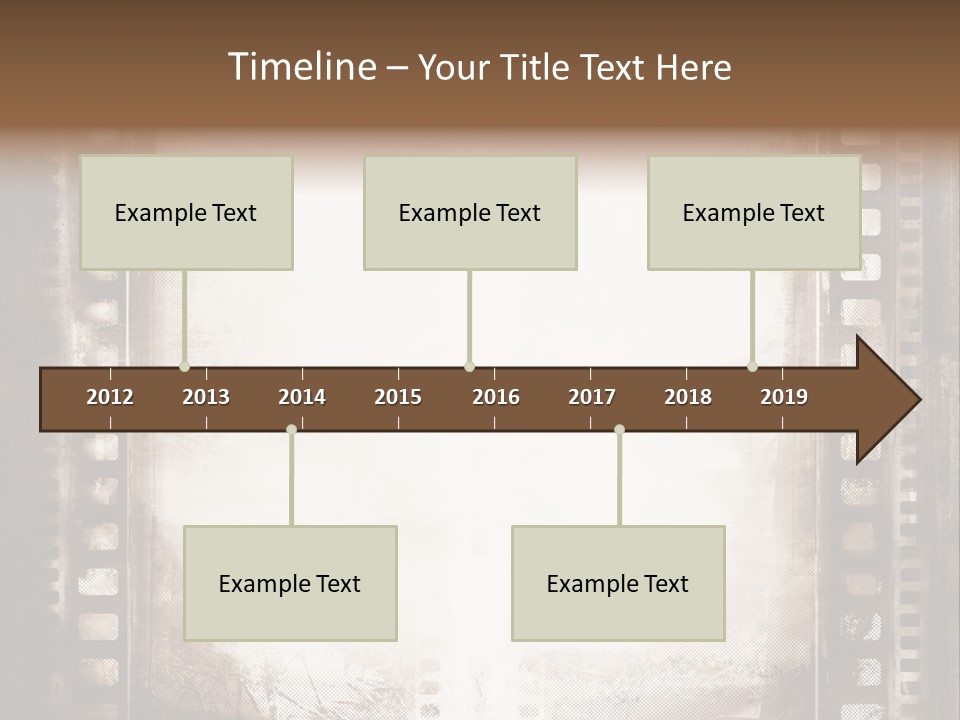 Timeline – Your Title Text Here

Example Text

Example Text

Example Text

2012 2013 2014 2015 2016 2017 2018 2019

Example Text

Example Text